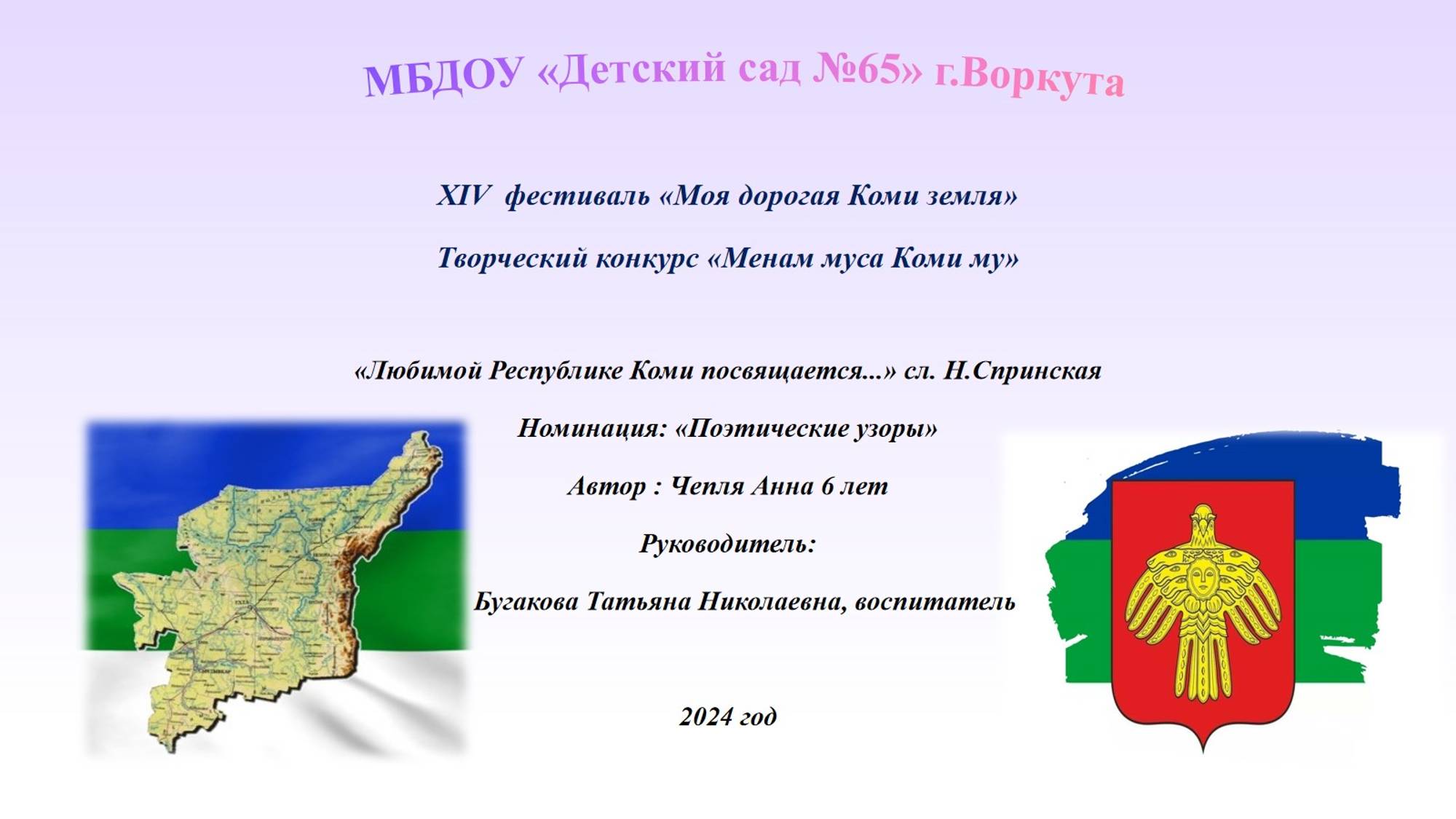 МБДОУ «Детский сад №65» г.Воркута

XIV фестиваль «Моя дорогая Коми земля»

Творческий конкурс «Менам муса Коми му»

«Любимой Республике Коми посвящается...» сл. Н.Спринская

Номинация: «Поэтические узоры»

Автор : Чепля Анна 6 лет

Руководитель:

Бугакова Татьяна Николаевна, воспитатель

2024 год